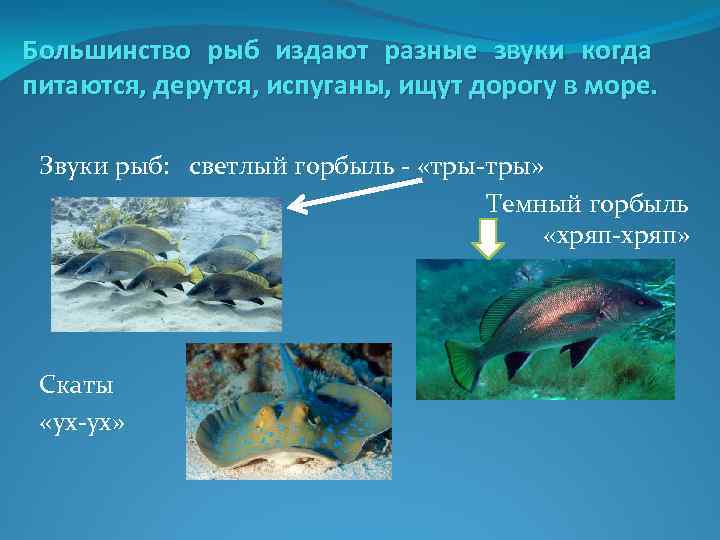 Большинство рыб издают разные звуки когда питаются, дерутся, испуганы, ищут дорогу в море.

Звуки рыб: светлый горбыль - «тры-тры»

Темный горбыль «хряп-хряп»

Скаты «ух-ух»